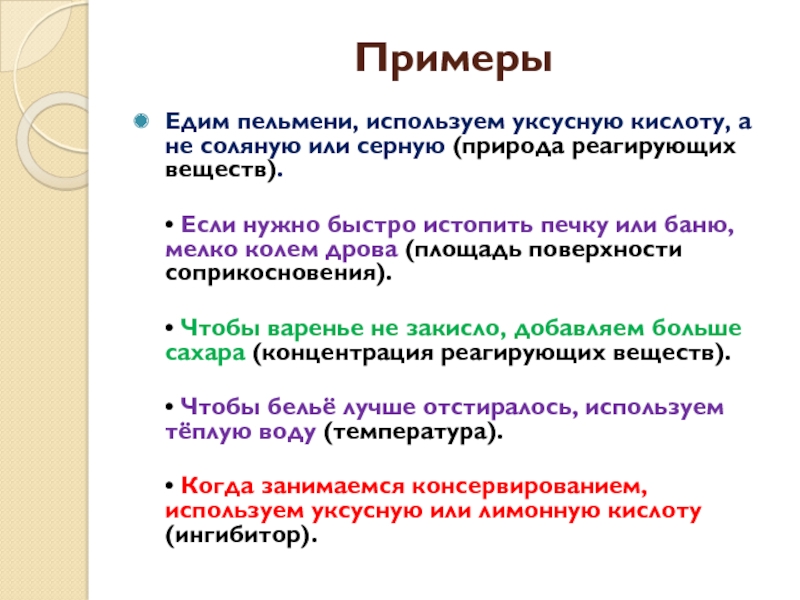 Примеры

Едим пельмени, используем уксусную кислоту, а не соляную или серную (природа реагирующих веществ).

• Если нужно быстро истопить печку или баню, мелко колем дрова (площадь поверхности соприкосновения).

• Чтобы варенье не закисло, добавляем больше сахара (концентрация реагирующих веществ).

• Чтобы бельё лучше отстиралось, используем тёплую воду (температура).

• Когда занимаемся консервированием, используем уксусную или лимонную кислоту (ингибитор).